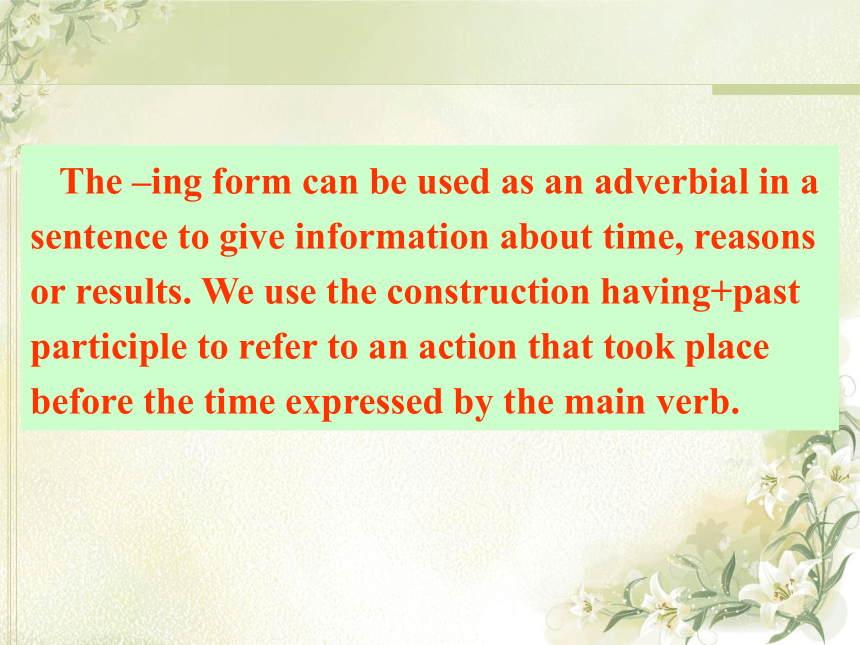 The –ing form can be used as an adverbial in a sentence to give information about time, reasons or results. We use the construction having+past participle to refer to an action that took place before the time expressed by the main verb.